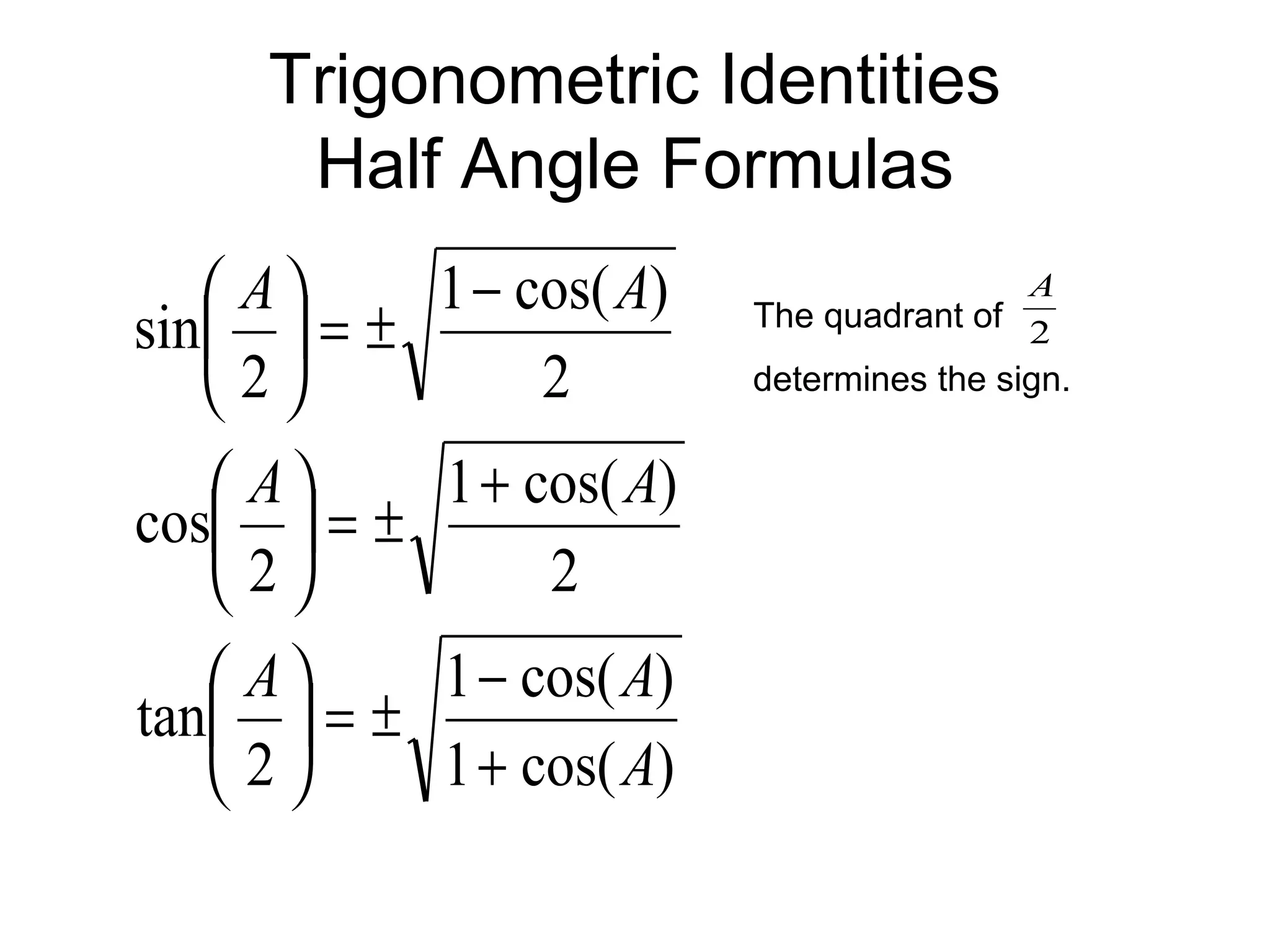 Trigonometric Identities
Half Angle Formulas

$\sin\left(\frac{A}{2}\right) = \pm\sqrt{\frac{1-\cos(A)}{2}}$

The quadrant of $\frac{A}{2}$ determines the sign.

$\cos\left(\frac{A}{2}\right) = \pm\sqrt{\frac{1+\cos(A)}{2}}$

$\tan\left(\frac{A}{2}\right) = \pm\sqrt{\frac{1-\cos(A)}{1+\cos(A)}}$